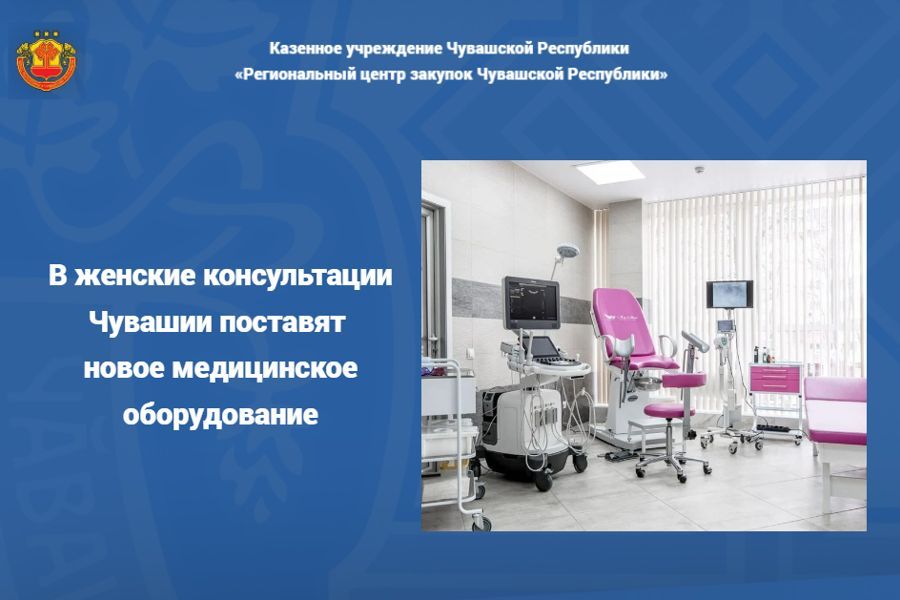 Казенное учреждение Чувашской Республики
«Региональный центр закупок Чувашской Республики»

В женские консультации Чувашии поставят новое медицинское оборудование